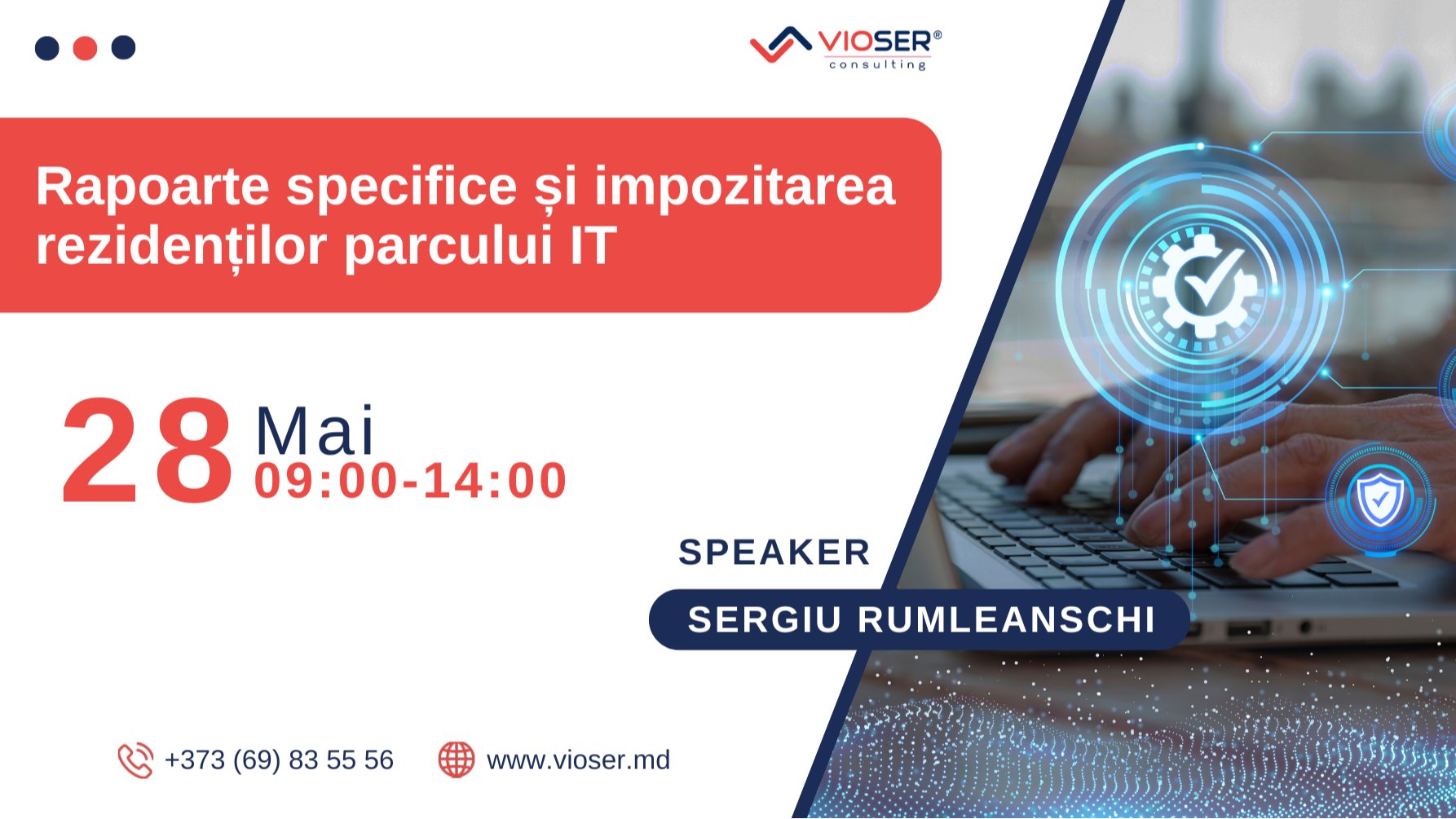 VIOSER®
consulting

Rapoarte specifice și impozitarea rezidenților parcului IT

28 Mai
09:00-14:00

SPEAKER
SERGIU RUMLEANSCHI

+373 (69) 83 55 56
www.vioser.md